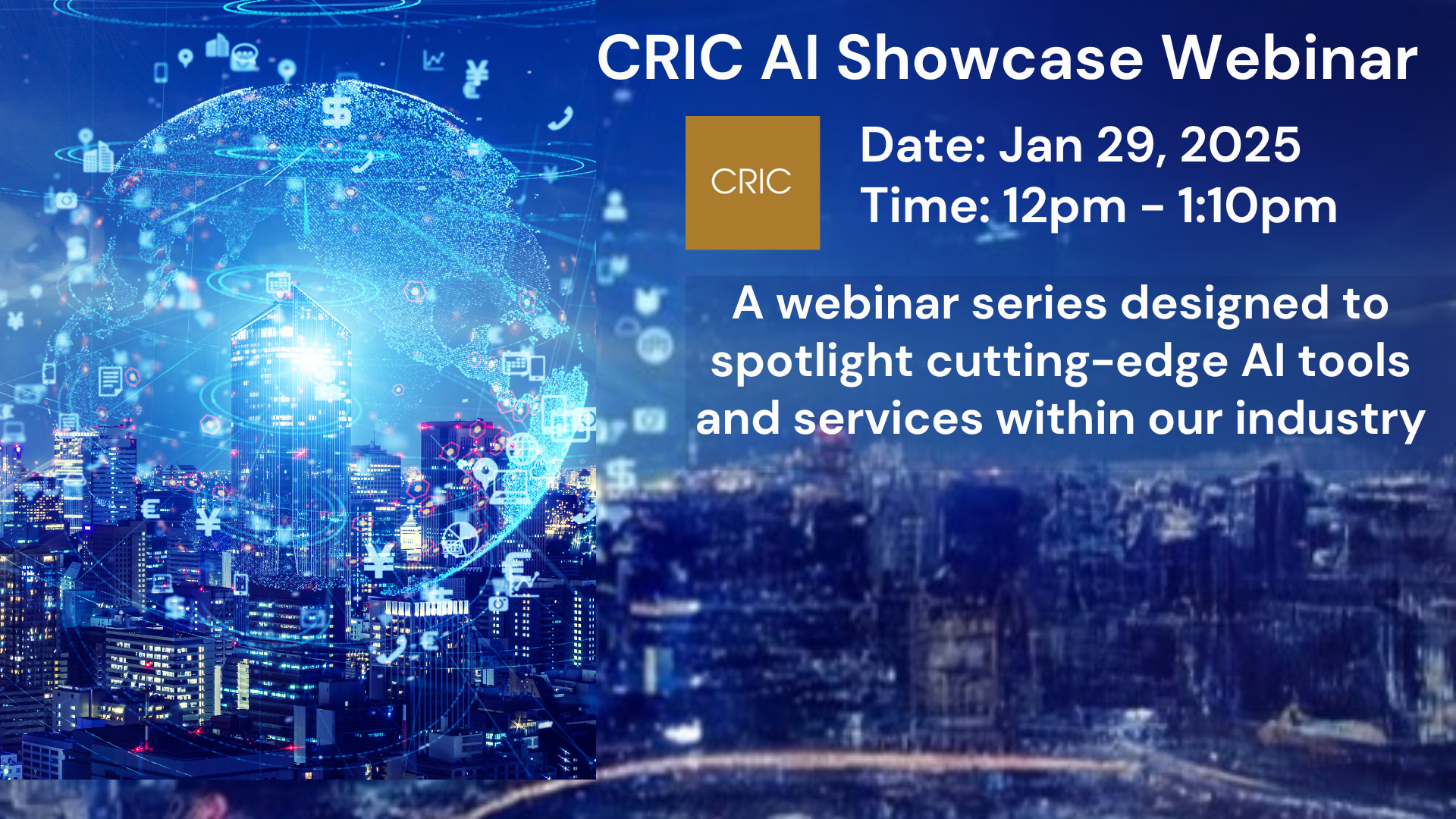 CRIC AI Showcase Webinar

CRIC

Date: Jan 29, 2025
Time: 12pm - 1:10pm

A webinar series designed to spotlight cutting-edge AI tools and services within our industry